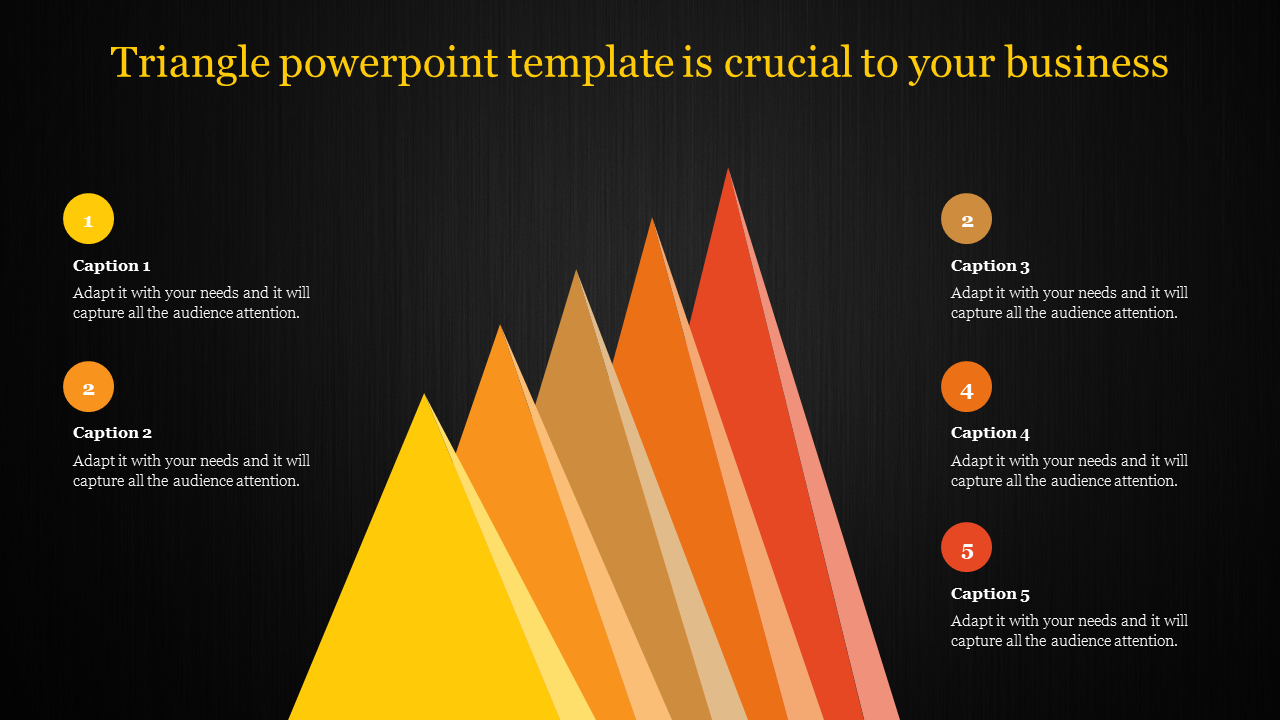 Triangle powerpoint template is crucial to your business

1

Caption 1

Adapt it with your needs and it will capture all the audience attention.

2

Caption 2

Adapt it with your needs and it will capture all the audience attention.

2

Caption 3

Adapt it with your needs and it will capture all the audience attention.

4

Caption 4

Adapt it with your needs and it will capture all the audience attention.

5

Caption 5

Adapt it with your needs and it will capture all the audience attention.